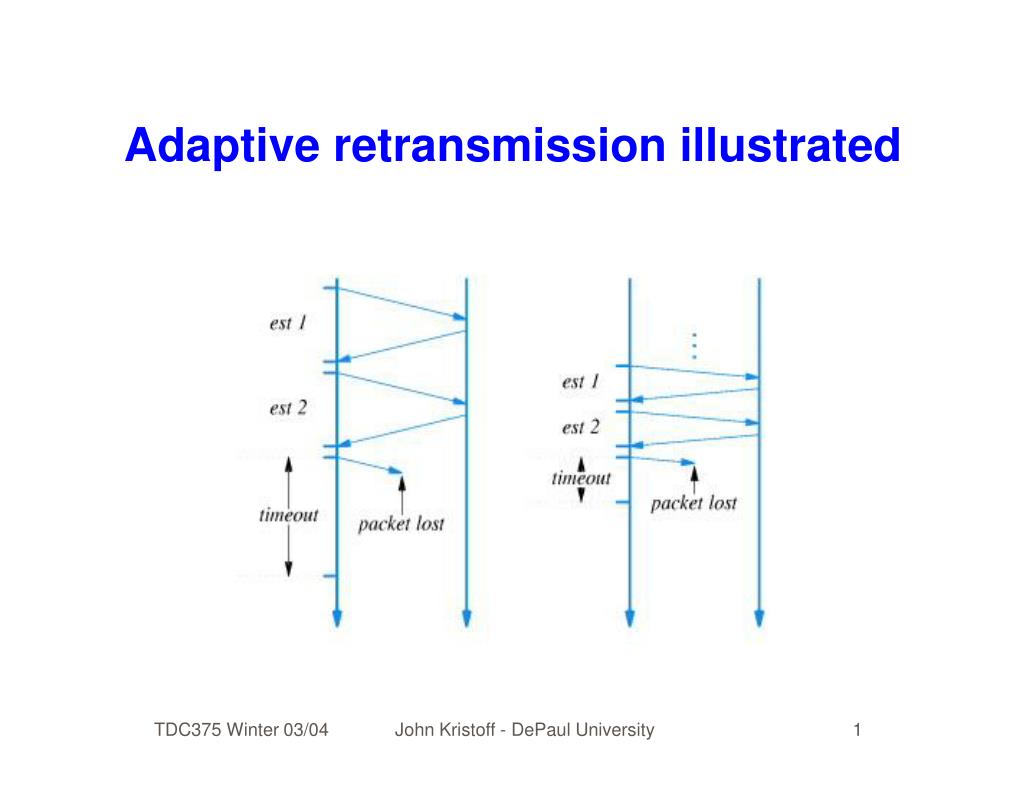 Adaptive retransmission illustrated

est 1

est 2

timeout

packet lost

est 1

est 2

timeout

packet lost

TDC375 Winter 03/04

John Kristoff - DePaul University

1